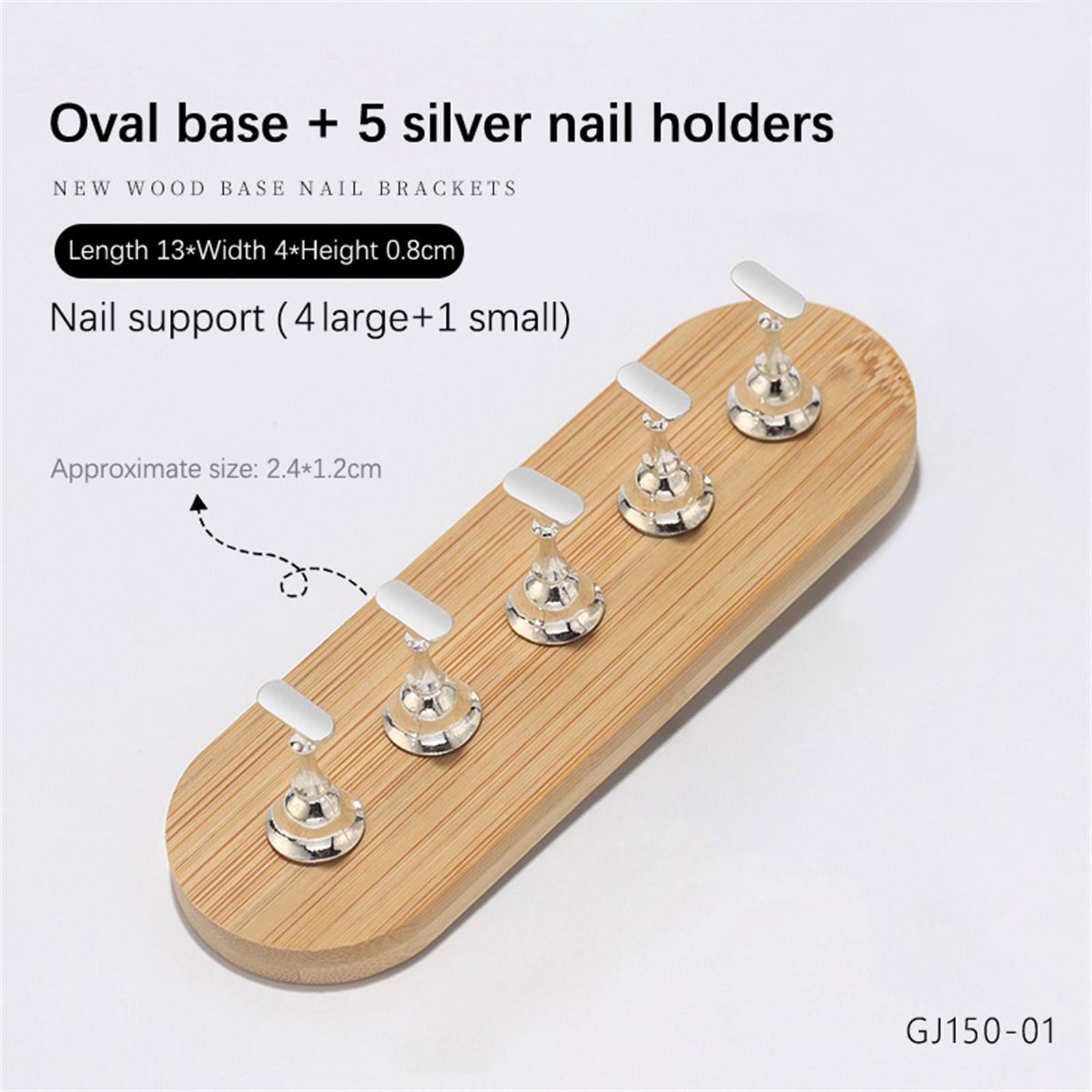 Oval base + 5 silver nail holders

NEW WOOD BASE NAIL BRACKETS

Length 13*Width 4*Height 0.8cm

Nail support (4 large+1 small)

Approximate size: 2.4*1.2cm

GJ150-01